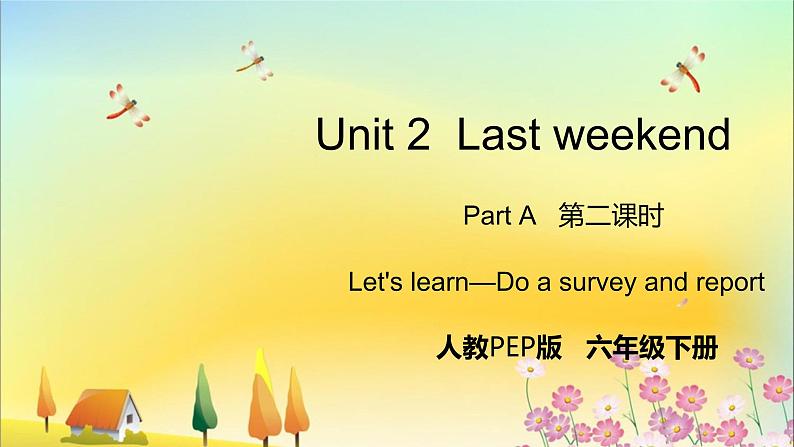 Unit 2 Last weekend

Part A 第二课时

Let's learn—Do a survey and report

人教PEP版 六年级下册